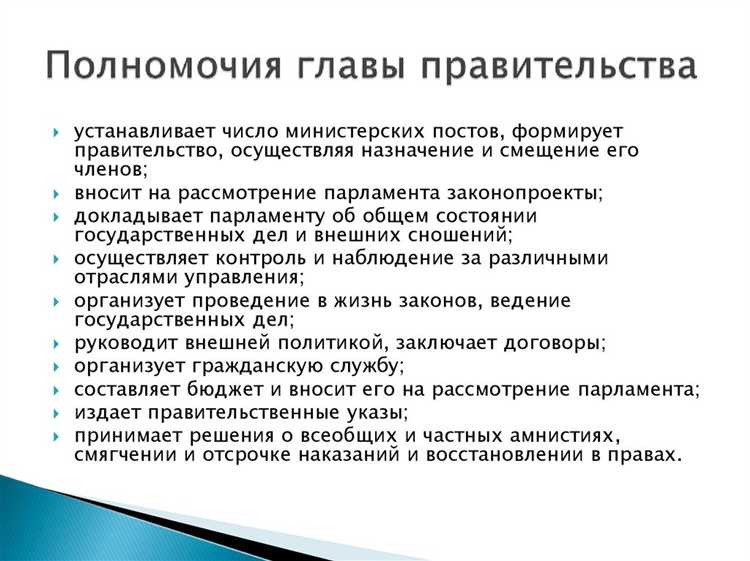 Полномочия главы правительства

устанавливает число министерских постов, формирует правительство, осуществляя назначение и смещение его членов;
вносит на рассмотрение парламента законопроекты;
докладывает парламенту об общем состоянии государственных дел и внешних сношений;
осуществляет контроль и наблюдение за различными отраслями управления;
организует проведение в жизнь законов, ведение государственных дел;
руководит внешней политикой, заключает договоры;
организует гражданскую службу;
составляет бюджет и вносит его на рассмотрение парламента;
издает правительственные указы;
принимает решения о всеобщих и частных амнистиях, смягчении и отсрочке наказаний и восстановлении в правах.